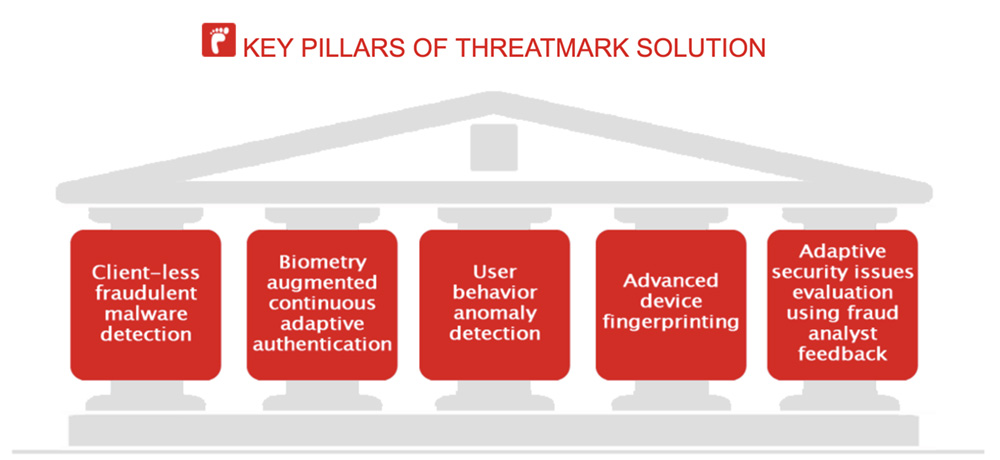 KEY PILLARS OF THREATMARK SOLUTION

Client-less fraudulent malware detection

Biometry augmented continuous adaptive authentication

User behavior anomaly detection

Advanced device fingerprinting

Adaptive security issues evaluation using fraud analyst feedback